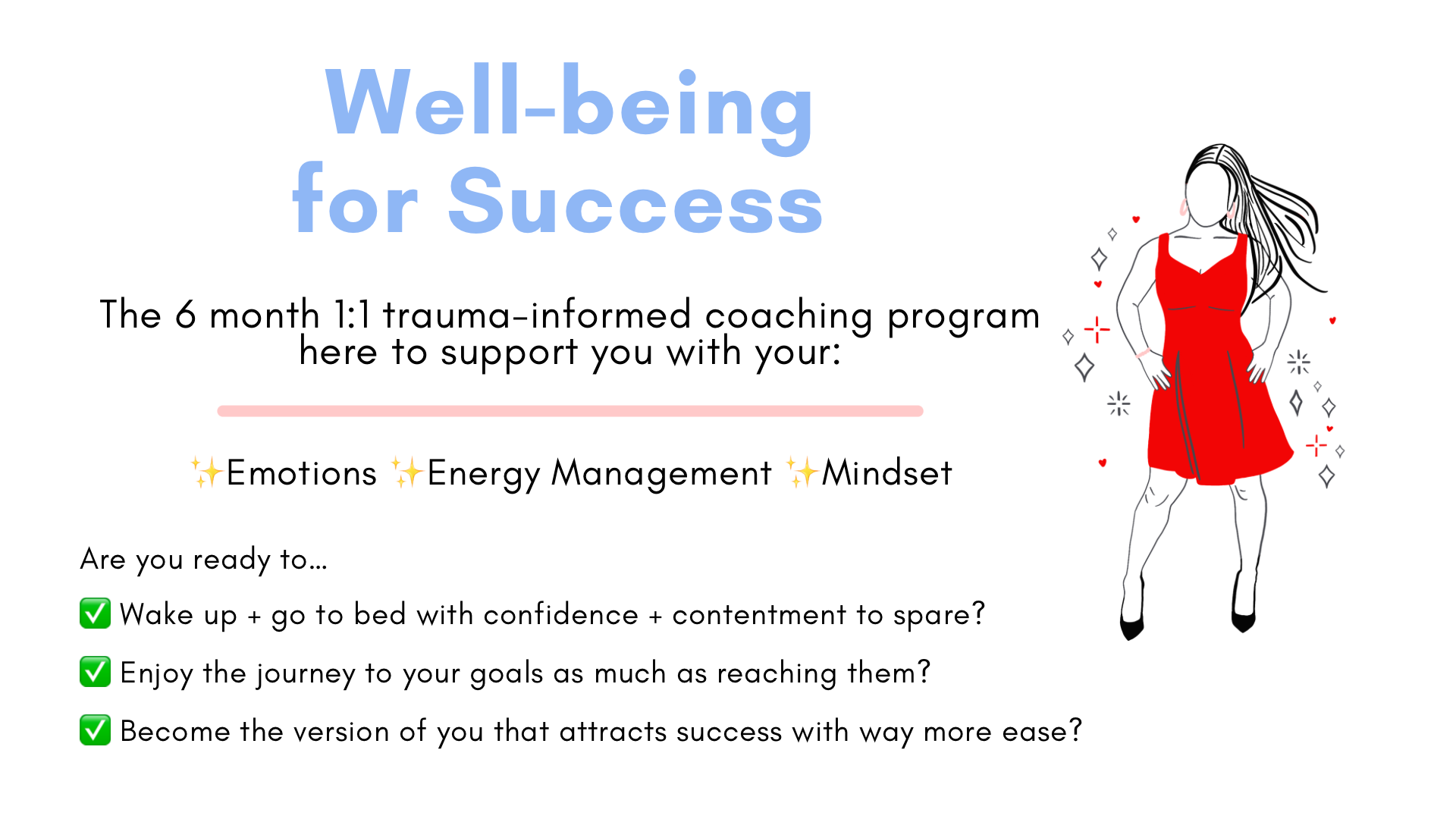 Well-being for Success

The 6 month 1:1 trauma-informed coaching program here to support you with your:

✨Emotions ✨Energy Management ✨Mindset

Are you ready to...

✅ Wake up + go to bed with confidence + contentment to spare?

✅ Enjoy the journey to your goals as much as reaching them?

✅ Become the version of you that attracts success with way more ease?